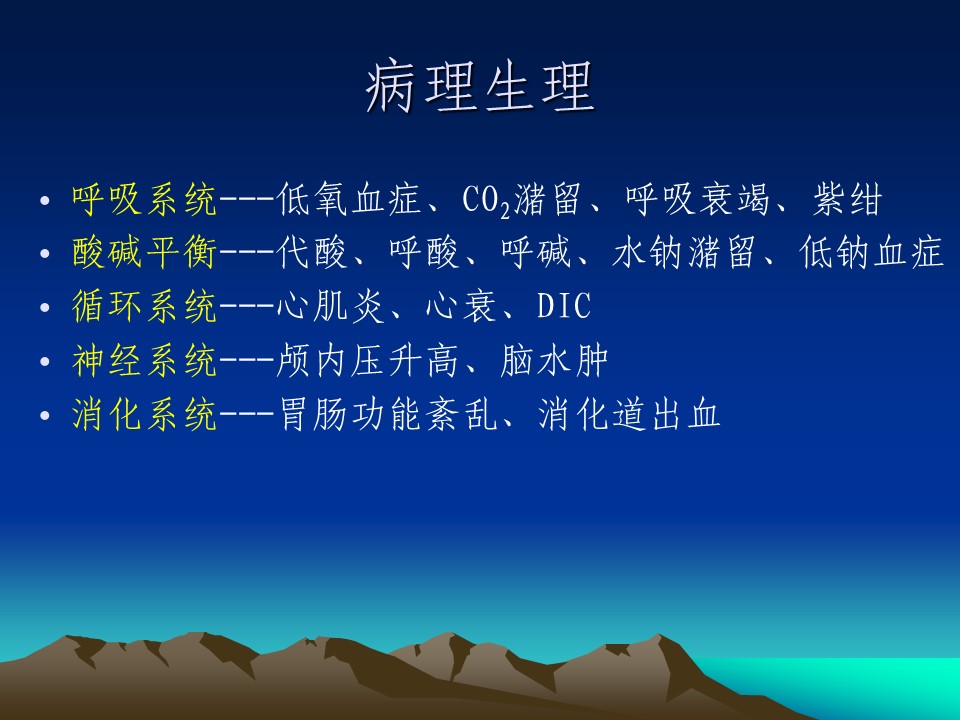 病理生理

• 呼吸系统---低氧血症、$CO_2$潴留、呼吸衰竭、紫绀
• 酸碱平衡---代酸、呼酸、呼碱、水钠潴留、低钠血症
• 循环系统---心肌炎、心衰、DIC
• 神经系统---颅内压升高、脑水肿
• 消化系统---胃肠功能紊乱、消化道出血